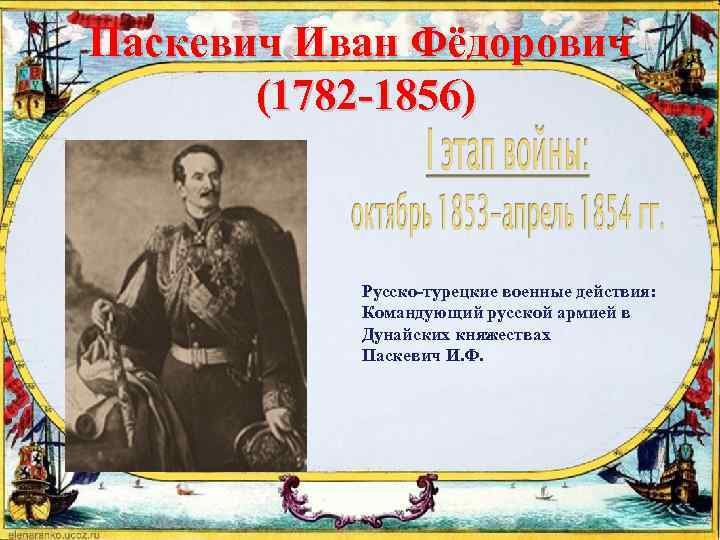 Паскевич Иван Фёдорович
(1782-1856)

I этап войны:
октябрь 1853–апрель 1854 гг.

Русско-турецкие военные действия:
Командующий русской армией в Дунайских княжествах
Паскевич И.Ф.

glenaranko.ucoz.ru